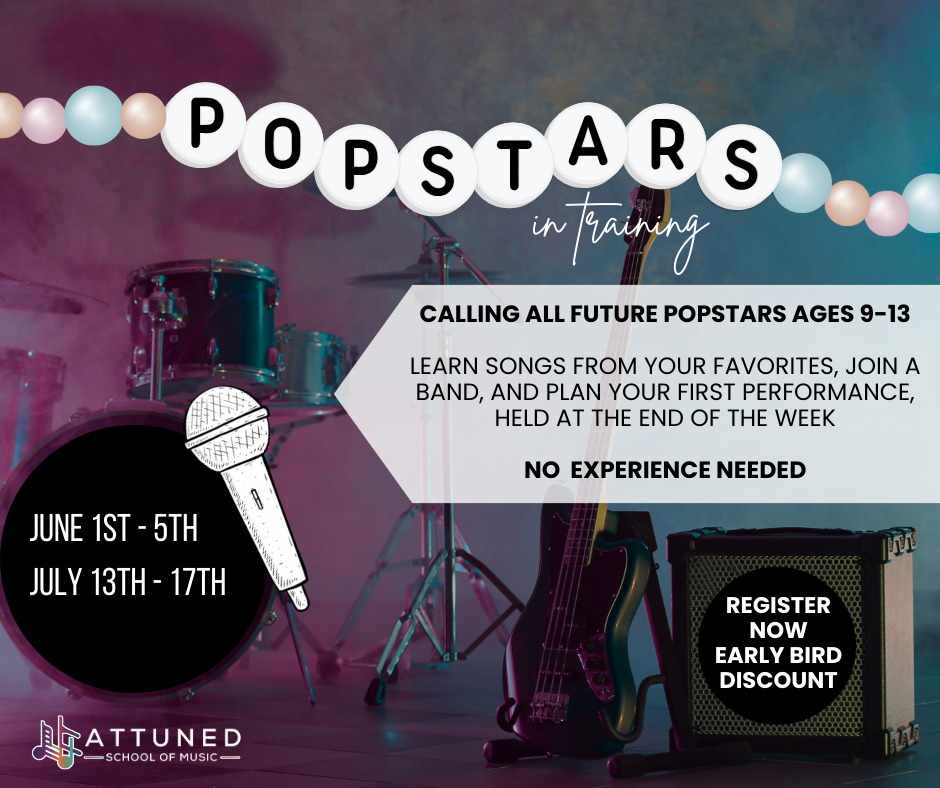 POPSTARS

in training

CALLING ALL FUTURE POPSTARS AGES 9-13

LEARN SONGS FROM YOUR FAVORITES, JOIN A BAND, AND PLAN YOUR FIRST PERFORMANCE, HELD AT THE END OF THE WEEK

NO EXPERIENCE NEEDED

JUNE 1ST - 5TH
JULY 13TH - 17TH

REGISTER NOW EARLY BIRD DISCOUNT

ATTUNED
SCHOOL OF MUSIC